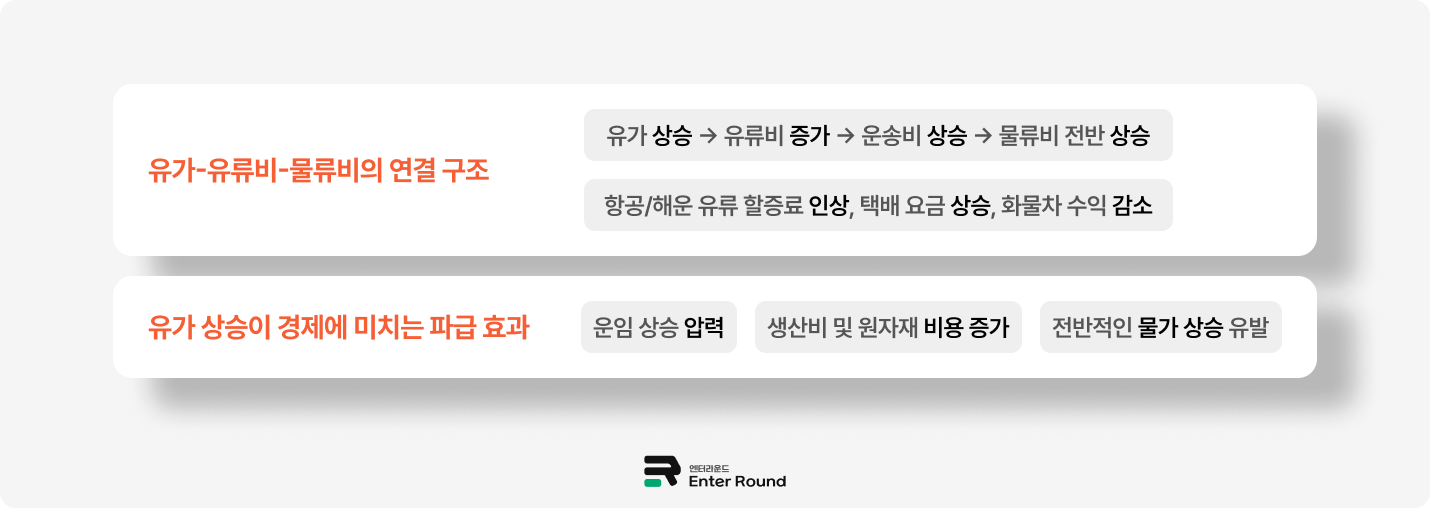 유가-유류비-물류비의 연결 구조

유가 상승 → 유류비 증가 → 운송비 상승 → 물류비 전반 상승

항공/해운 유류 할증료 인상, 택배 요금 상승, 화물차 수익 감소

유가 상승이 경제에 미치는 파급 효과

운임 상승 압력

생산비 및 원자재 비용 증가

전반적인 물가 상승 유발

엔터라운드
Enter Round